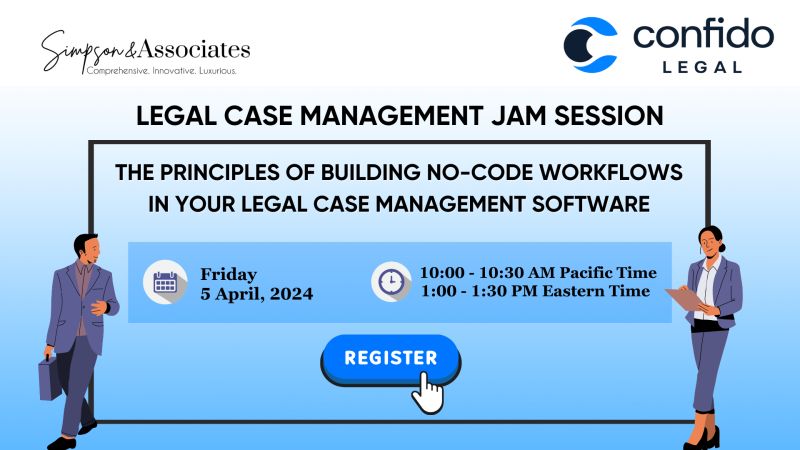 Simpson&Associates
Comprehensive. Innovative. Luxurious.

confido
LEGAL

LEGAL CASE MANAGEMENT JAM SESSION

THE PRINCIPLES OF BUILDING NO-CODE WORKFLOWS IN YOUR LEGAL CASE MANAGEMENT SOFTWARE

Friday
5 April, 2024

10:00 - 10:30 AM Pacific Time
1:00 - 1:30 PM Eastern Time

REGISTER